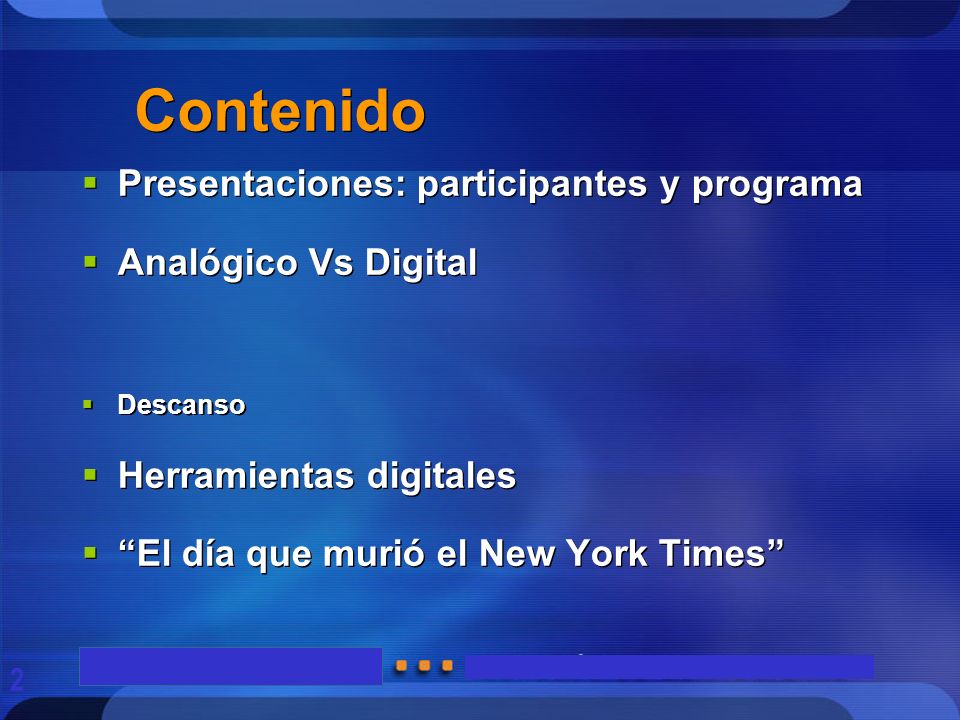 Contenido

- Presentaciones: participantes y programa
- Analógico Vs Digital
- Descanso
- Herramientas digitales
- “El día que murió el New York Times”

2